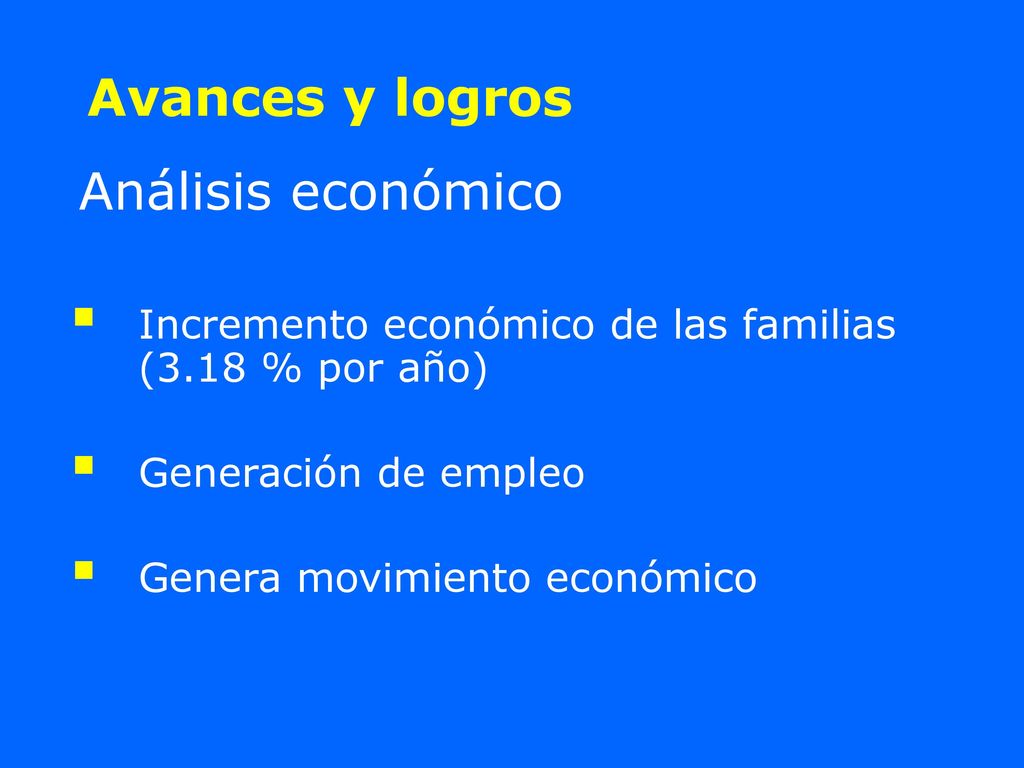 Avances y logros

Análisis económico

- Incremento económico de las familias (3.18 % por año)
- Generación de empleo
- Genera movimiento económico